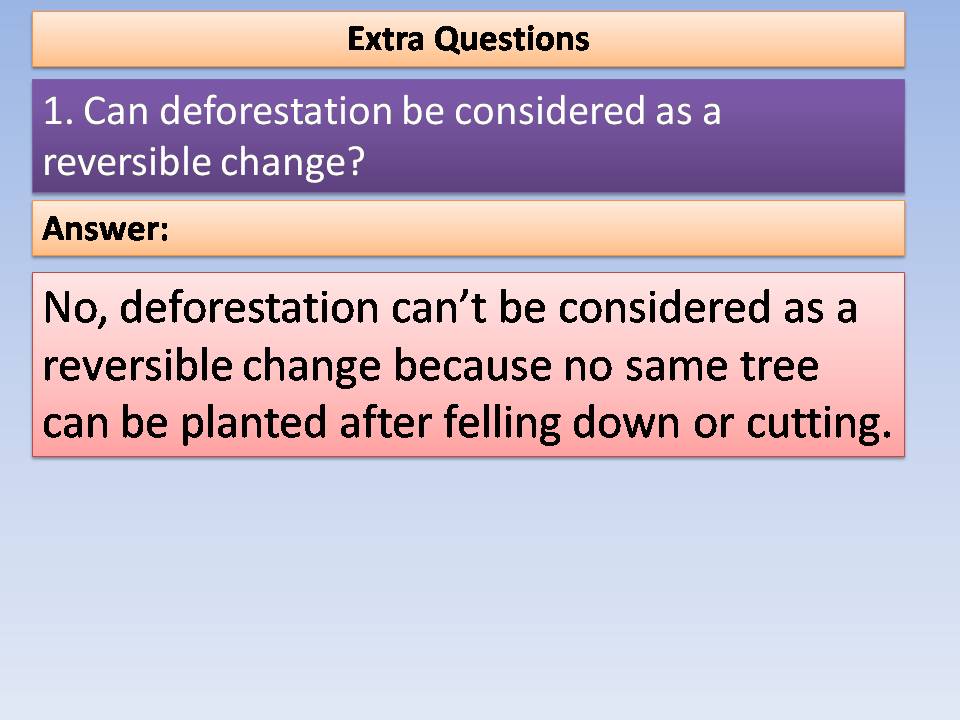 Extra Questions

1. Can deforestation be considered as a reversible change?

Answer:

No, deforestation can’t be considered as a reversible change because no same tree can be planted after felling down or cutting.